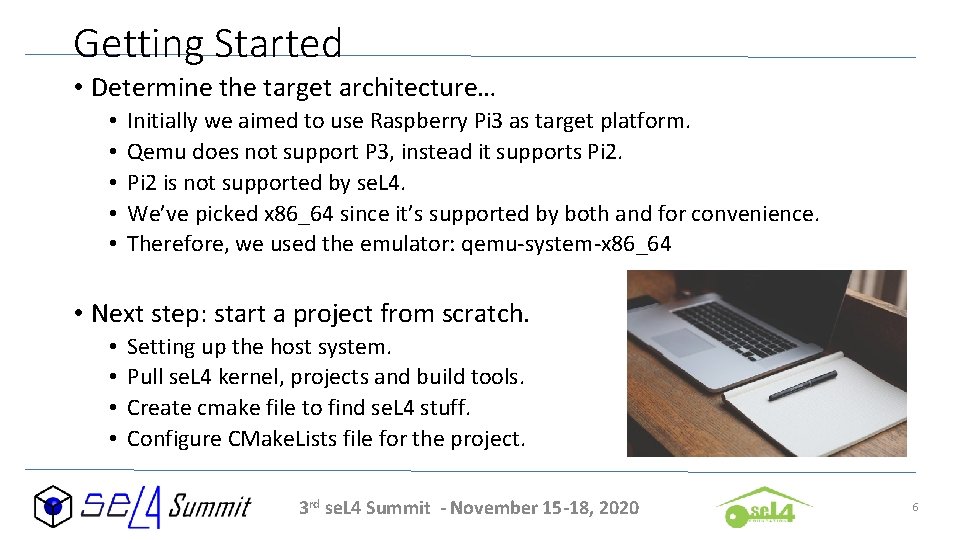 Getting Started

• Determine the target architecture…
  • Initially we aimed to use Raspberry Pi3 as target platform.
  • Qemu does not support P3, instead it supports Pi2.
  • Pi2 is not supported by seL4.
  • We've picked x86_64 since it's supported by both and for convenience.
  • Therefore, we used the emulator: qemu-system-x86_64

• Next step: start a project from scratch.
  • Setting up the host system.
  • Pull seL4 kernel, projects and build tools.
  • Create cmake file to find seL4 stuff.
  • Configure CMakeLists file for the project.

seL4 Summit

3rd seL4 Summit - November 15-18, 2020

seL4

6